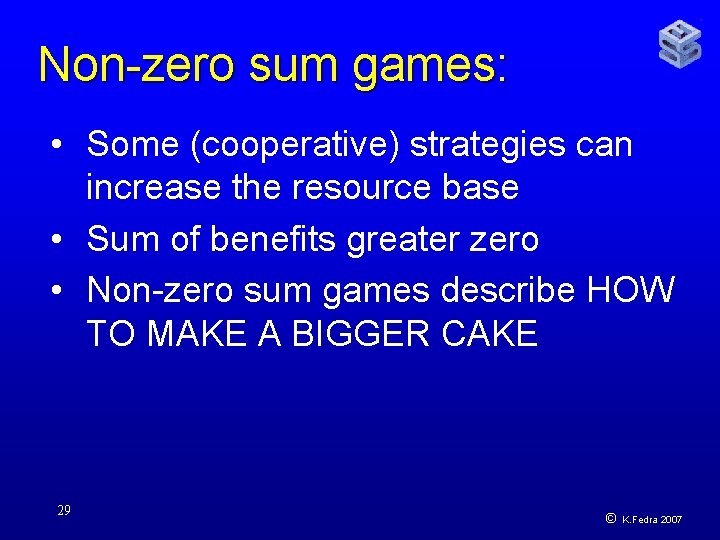 Non-zero sum games:

• Some (cooperative) strategies can increase the resource base
• Sum of benefits greater zero
• Non-zero sum games describe HOW TO MAKE A BIGGER CAKE

29

© K.Fedra 2007